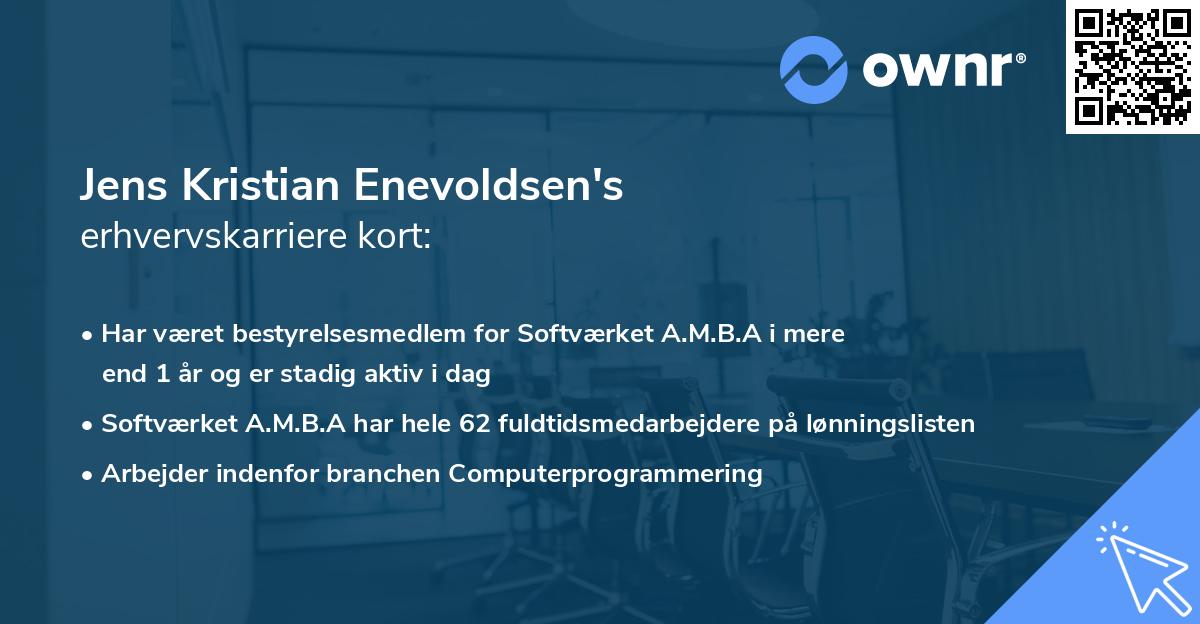 ownr®

Jens Kristian Enevoldsen's erhvervskarriere kort:

• Har været bestyrelsesmedlem for Softværket A.M.B.A i mere end 1 år og er stadig aktiv i dag

• Softværket A.M.B.A har hele 62 fuldtidsmedarbejdere på lønningslisten

• Arbejder indenfor branchen Computerprogrammering